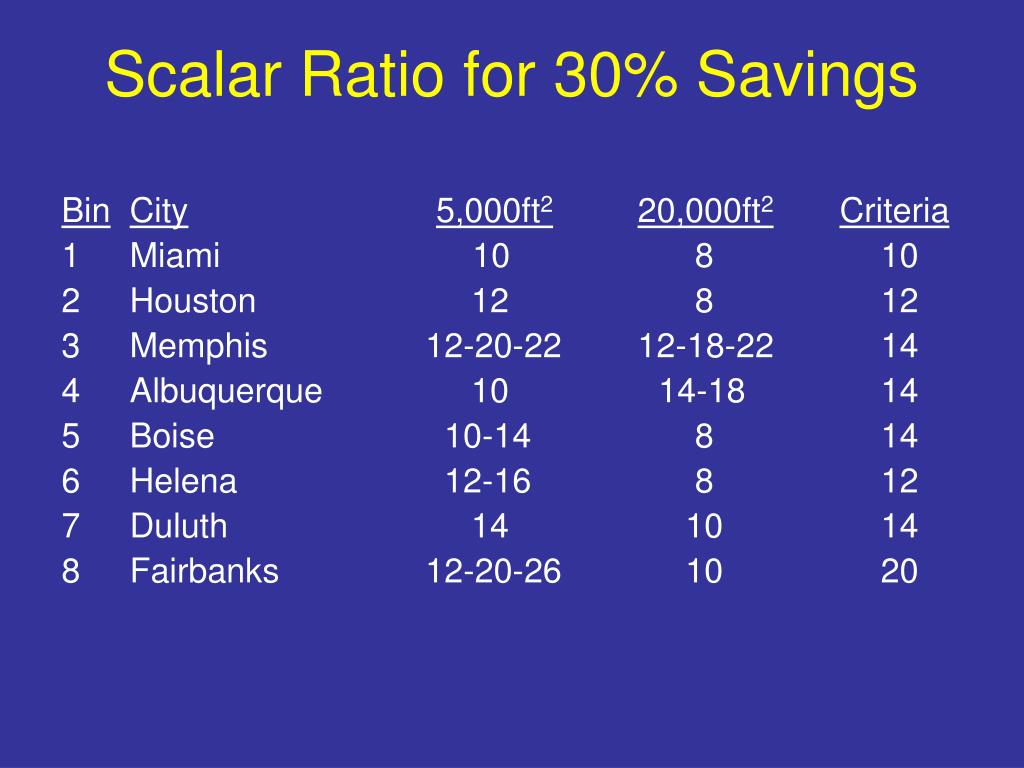 Scalar Ratio for 30% Savings

| Bin | City | 5,000ft$^2$ | 20,000ft$^2$ | Criteria |
|---|---|---|---|---|
| 1 | Miami | 10 | 8 | 10 |
| 2 | Houston | 12 | 8 | 12 |
| 3 | Memphis | 12-20-22 | 12-18-22 | 14 |
| 4 | Albuquerque | 10 | 14-18 | 14 |
| 5 | Boise | 10-14 | 8 | 14 |
| 6 | Helena | 12-16 | 8 | 12 |
| 7 | Duluth | 14 | 10 | 14 |
| 8 | Fairbanks | 12-20-26 | 10 | 20 |